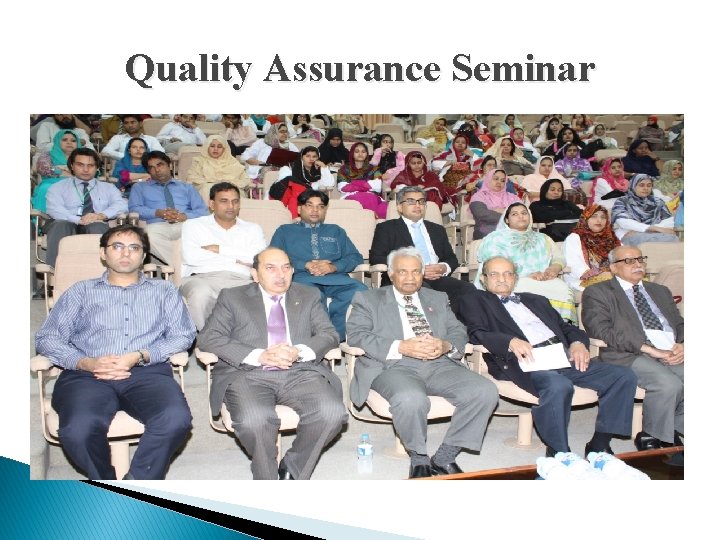 Quality Assurance Seminar